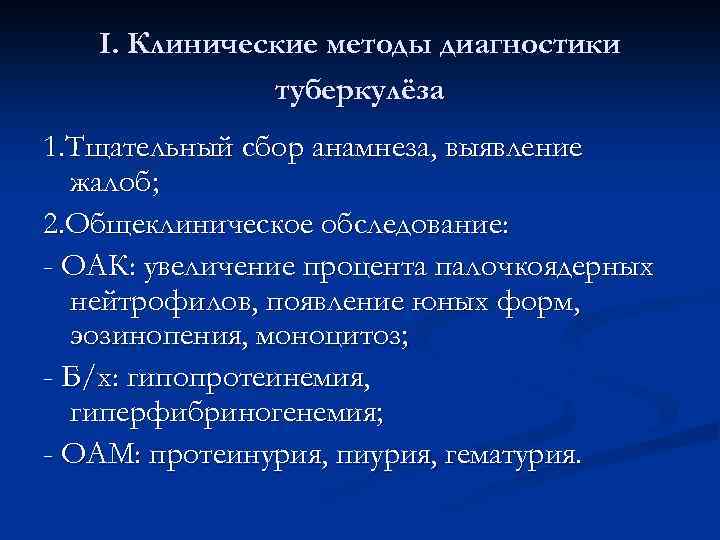 I. Клинические методы диагностики туберкулёза

1.Тщательный сбор анамнеза, выявление жалоб;

2.Общеклиническое обследование:

- ОАК: увеличение процента палочкоядерных нейтрофилов, появление юных форм, эозинопения, моноцитоз;

- Б/х: гипопротеинемия, гиперфибриногенемия;

- ОАМ: протеинурия, пиурия, гематурия.